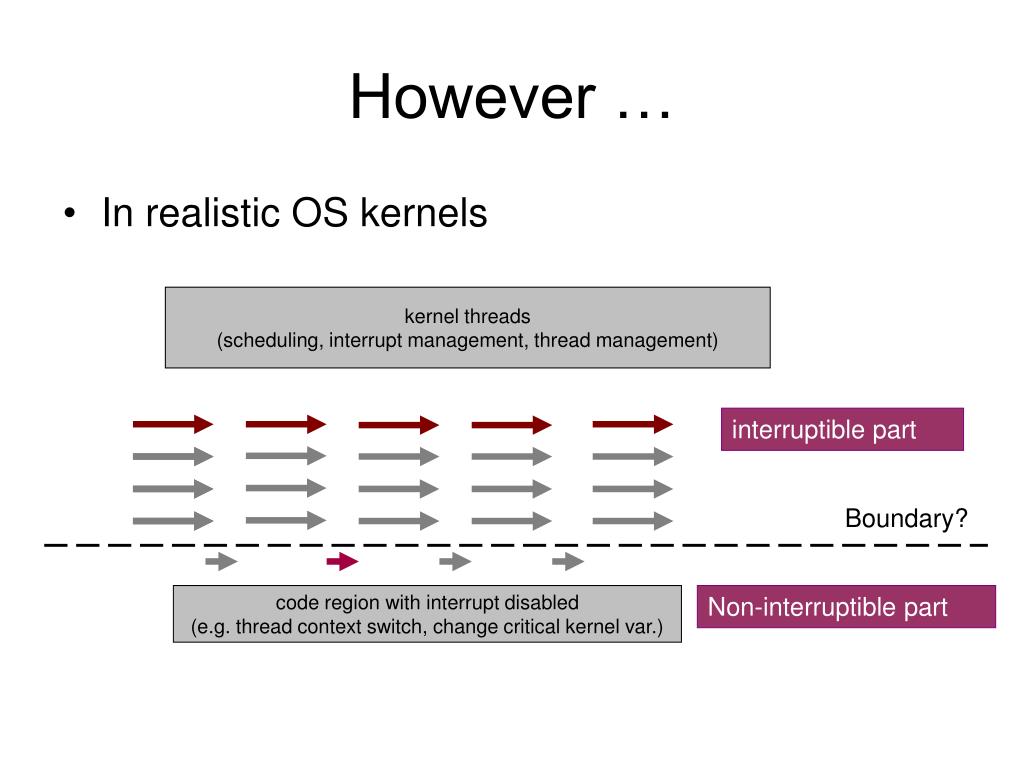 However …

• In realistic OS kernels

kernel threads
(scheduling, interrupt management, thread management)

interruptible part

Boundary?

code region with interrupt disabled
(e.g. thread context switch, change critical kernel var.)

Non-interruptible part